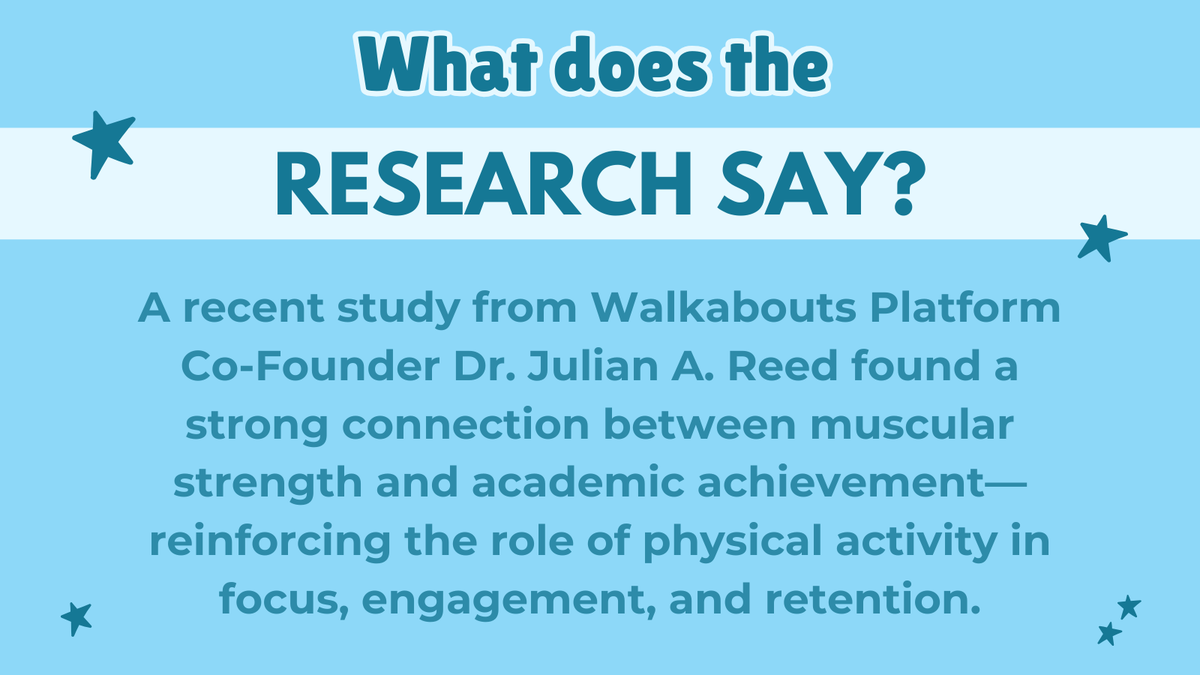 What does the

RESEARCH SAY?

A recent study from Walkabouts Platform Co-Founder Dr. Julian A. Reed found a strong connection between muscular strength and academic achievement—reinforcing the role of physical activity in focus, engagement, and retention.